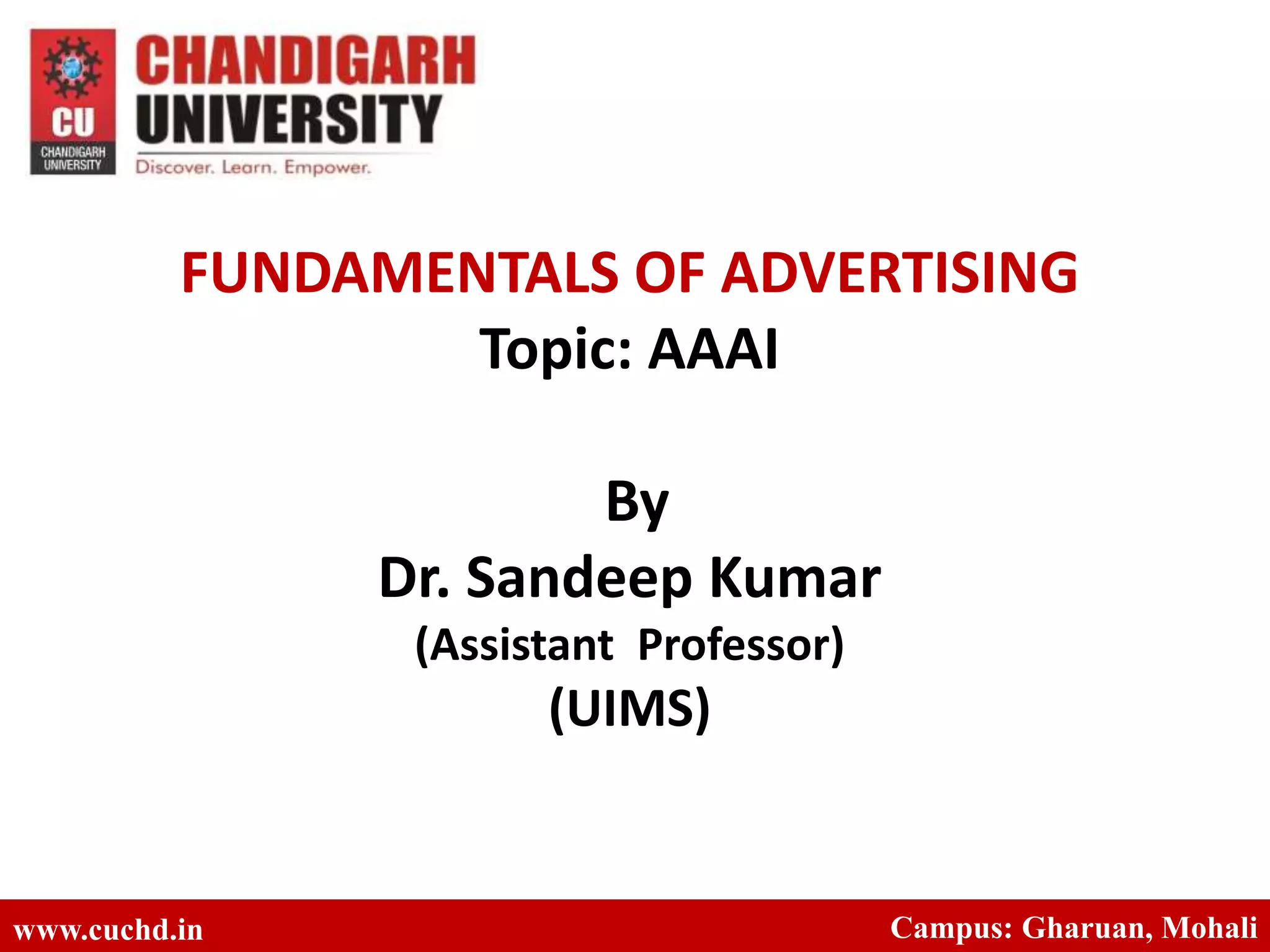 CU
CHANDIGARH UNIVERSITY

CHANDIGARH UNIVERSITY
Discover. Learn. Empower.

FUNDAMENTALS OF ADVERTISING
Topic: AAAI

By
Dr. Sandeep Kumar
(Assistant Professor)
(UIMS)

www.cuchd.in

Campus: Gharuan, Mohali